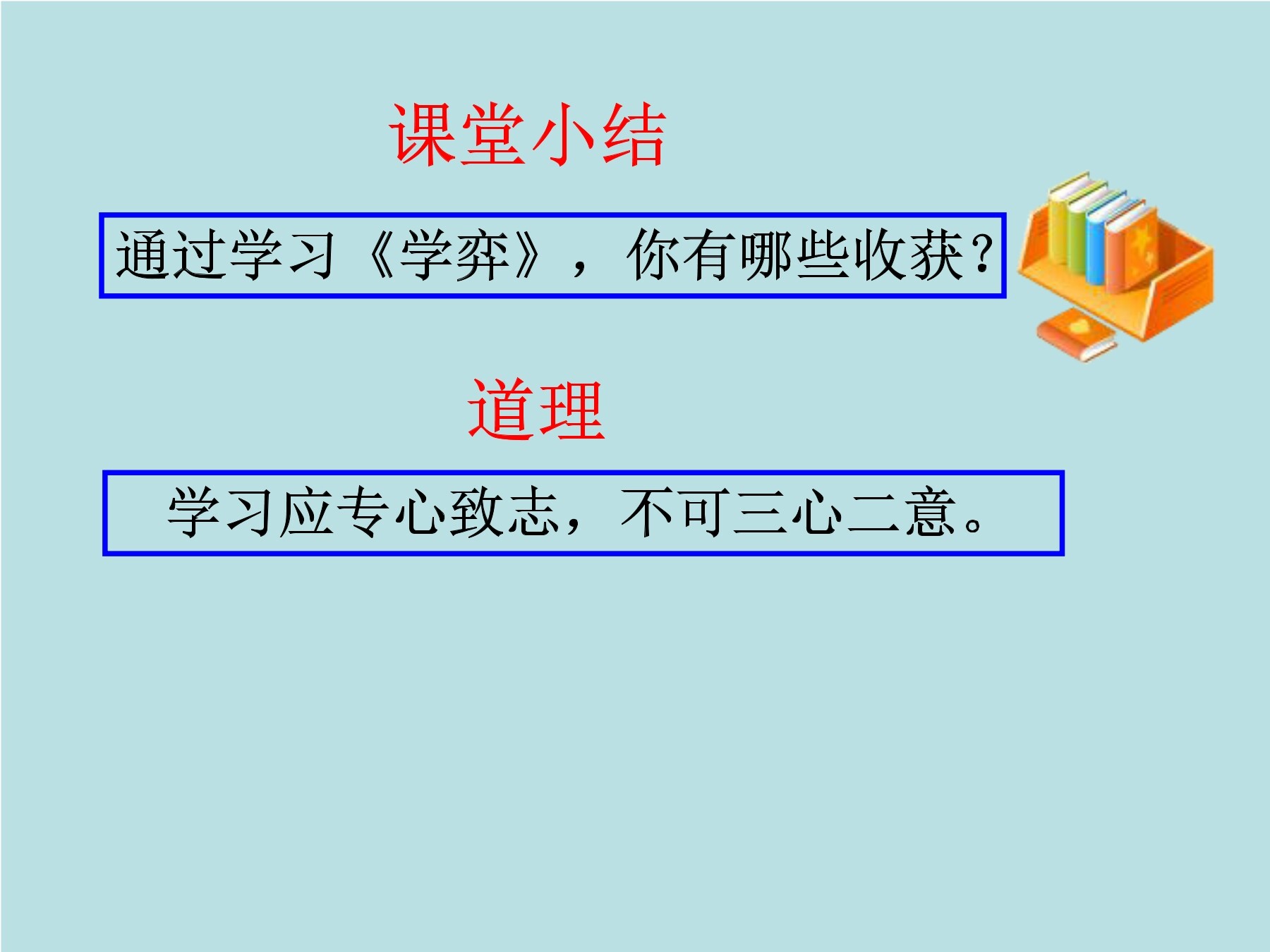 课堂小结

通过学习《学弈》，你有哪些收获?

道理

学习应专心致志，不可三心二意。